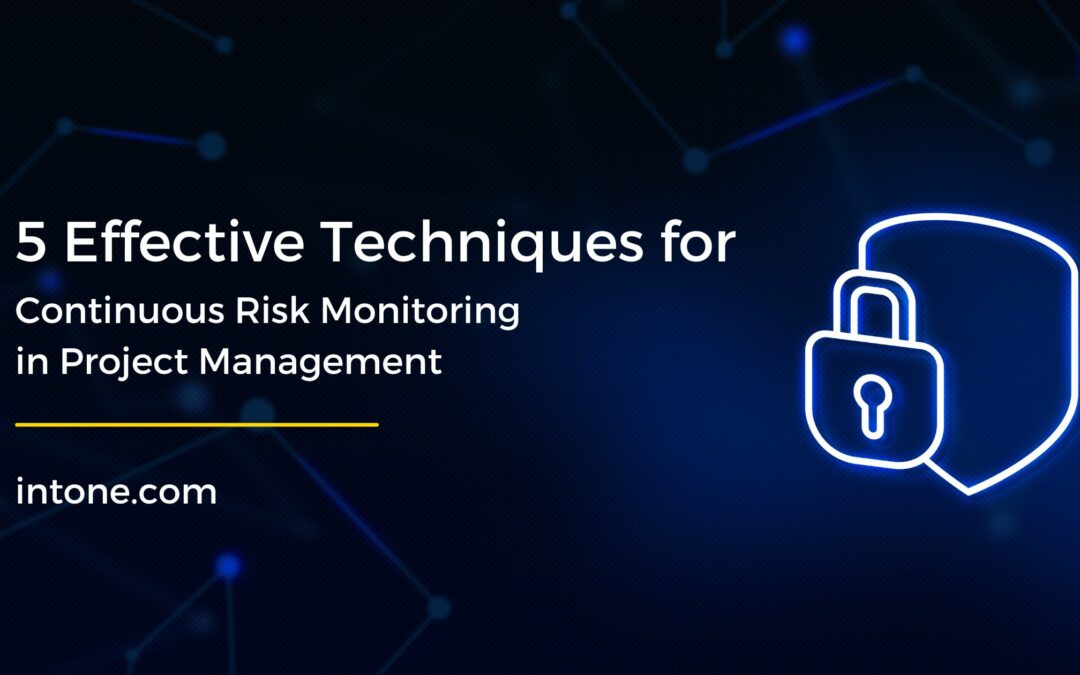 5 Effective Techniques for
Continuous Risk Monitoring in Project Management

intone.com